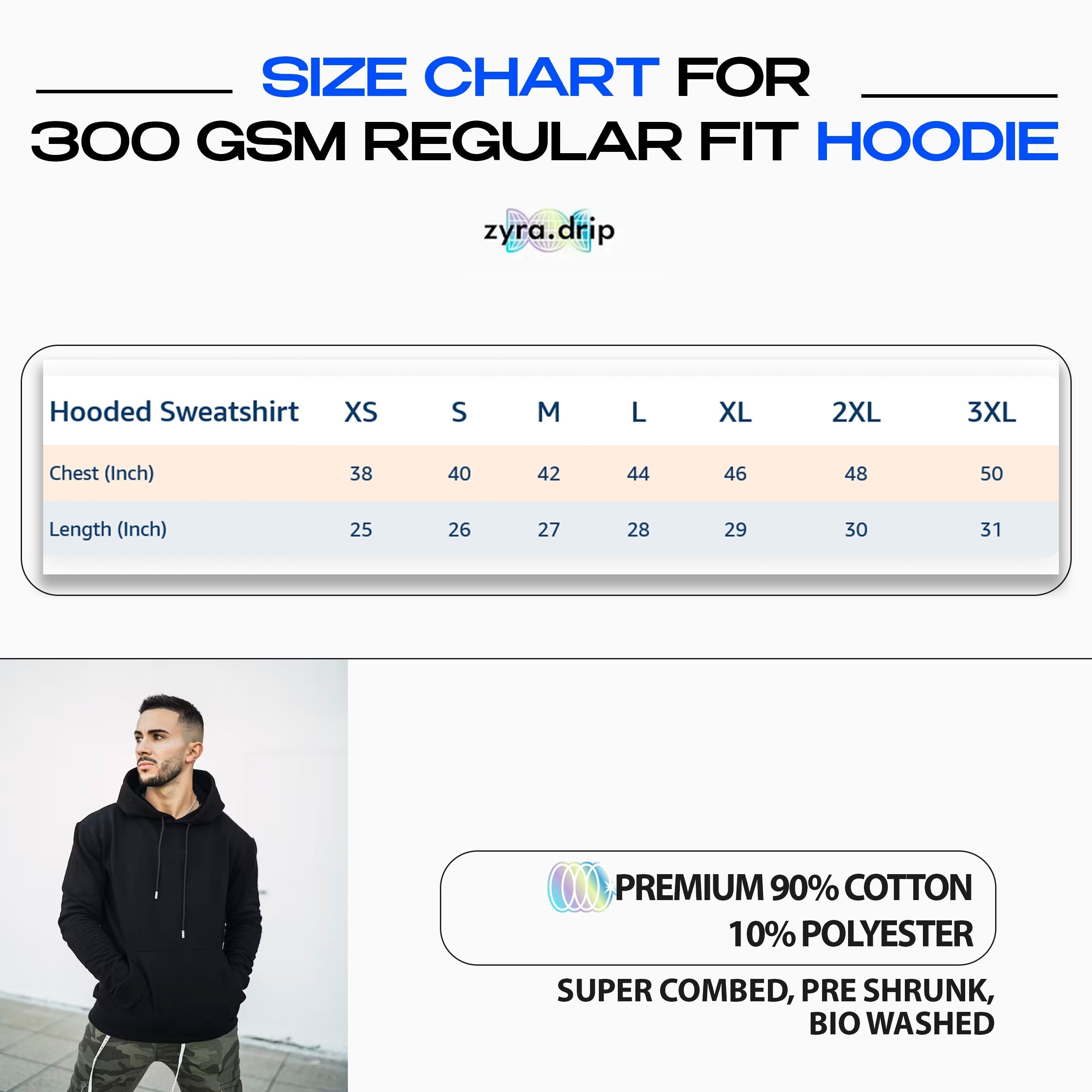 SIZE CHART FOR
300 GSM REGULAR FIT HOODIE

zyra.drip

| Hooded Sweatshirt | XS | S | M | L | XL | 2XL | 3XL |
|---|---|---|---|---|---|---|---|
| Chest (Inch) | 38 | 40 | 42 | 44 | 46 | 48 | 50 |
| Length (Inch) | 25 | 26 | 27 | 28 | 29 | 30 | 31 |

PREMIUM 90% COTTON
10% POLYESTER

SUPER COMBED, PRE SHRUNK, BIO WASHED